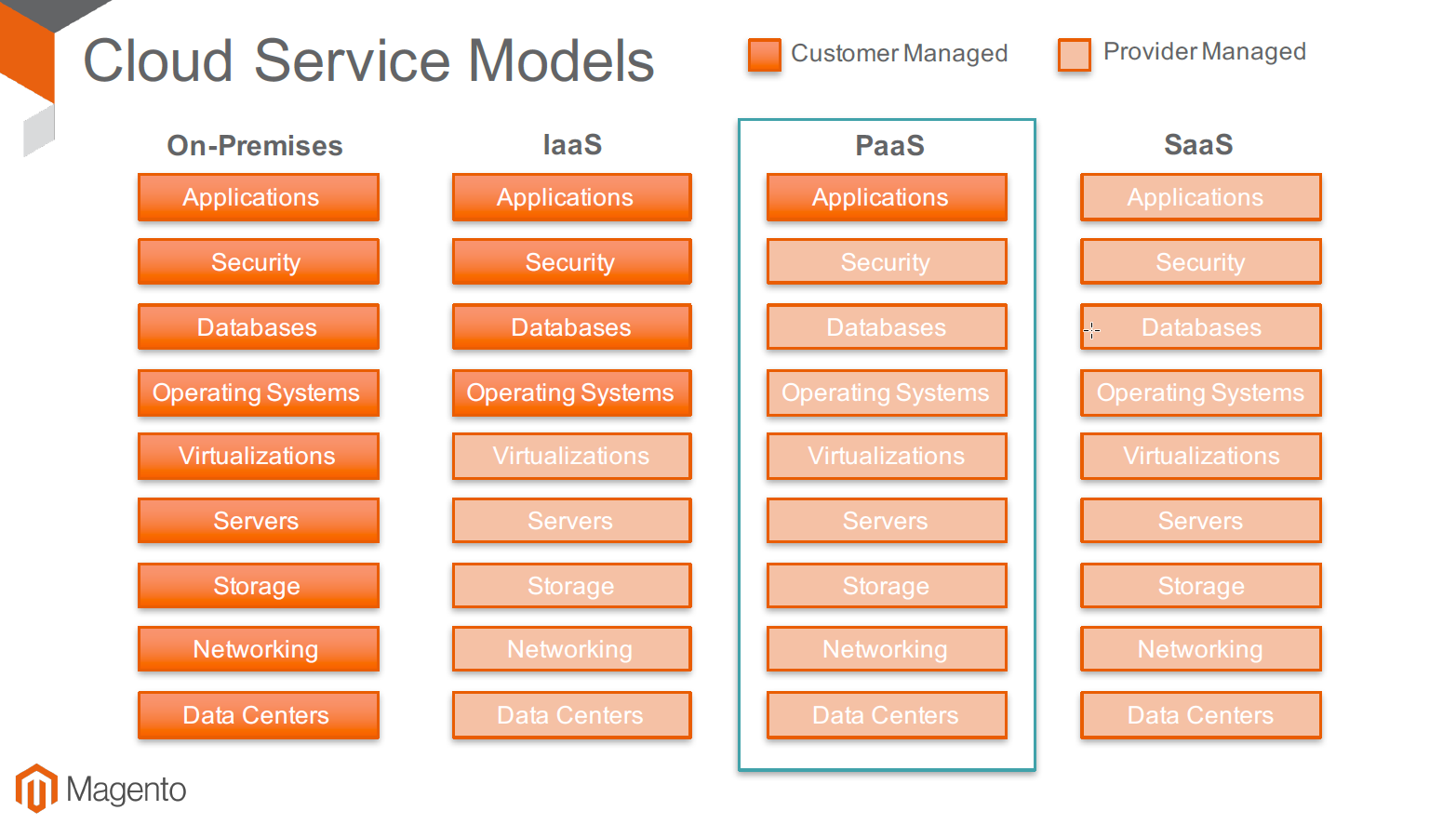 Cloud Service Models

Customer Managed

Provider Managed

On-Premises

Applications

Security

Databases

Operating Systems

Virtualizations

Servers

Storage

Networking

Data Centers

IaaS

Applications

Security

Databases

Operating Systems

Virtualizations

Servers

Storage

Networking

Data Centers

PaaS

Applications

Security

Databases

Operating Systems

Virtualizations

Servers

Storage

Networking

Data Centers

SaaS

Applications

Security

Databases

Operating Systems

Virtualizations

Servers

Storage

Networking

Data Centers

Magento